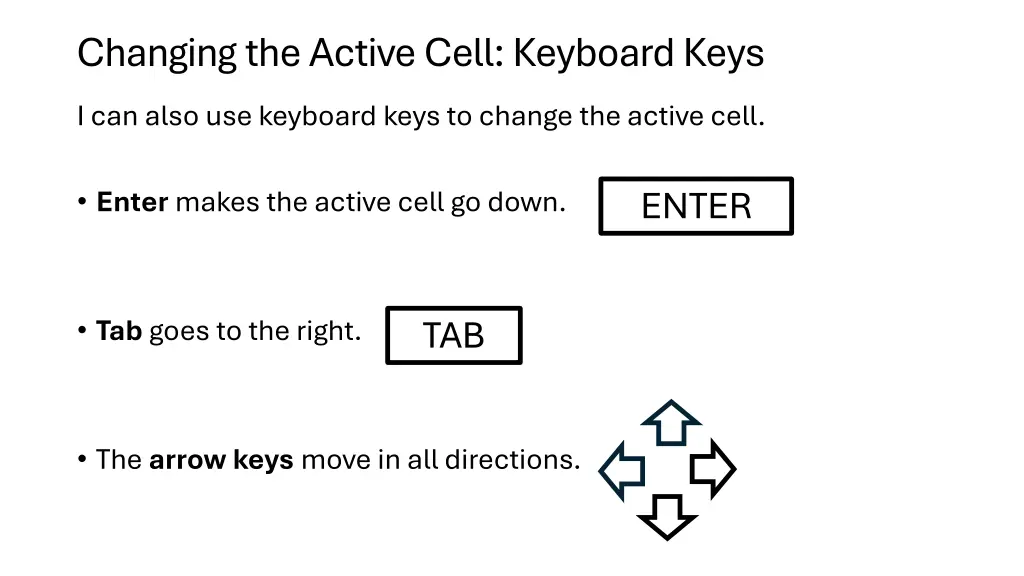 Changing the Active Cell: Keyboard Keys

I can also use keyboard keys to change the active cell.

• Enter makes the active cell go down.

ENTER

• Tab goes to the right.

TAB

• The arrow keys move in all directions.